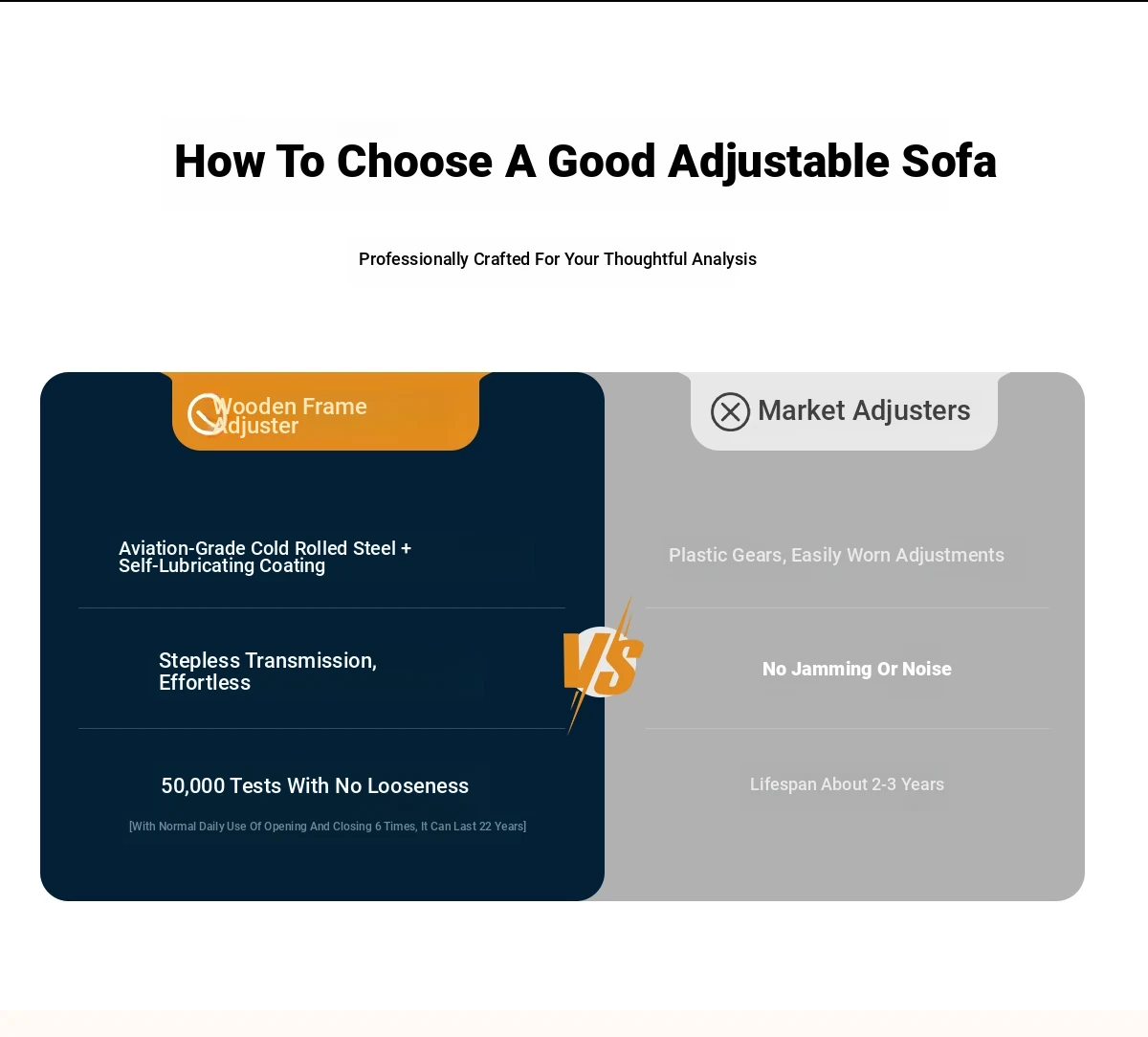 How To Choose A Good Adjustable Sofa

Professionally Crafted For Your Thoughtful Analysis

Wooden Frame Adjuster

Aviation-Grade Cold Rolled Steel + Self-Lubricating Coating

Stepless Transmission, Effortless

50,000 Tests With No Looseness

[With Normal Daily Use Of Opening And Closing 6 Times, It Can Last 22 Years]

VS

Market Adjusters

Plastic Gears, Easily Worn Adjustments

No Jamming Or Noise

Lifespan About 2-3 Years